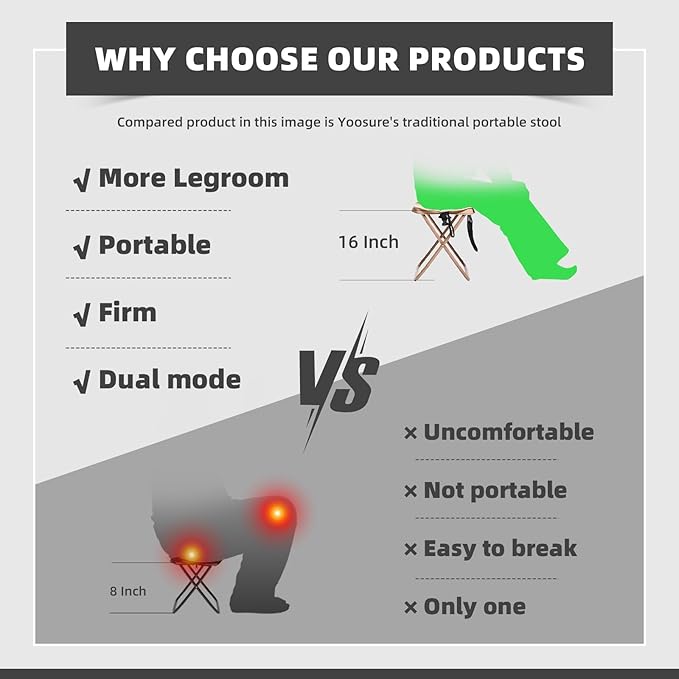 WHY CHOOSE OUR PRODUCTS

Compared product in this image is Yoosure's traditional portable stool

√ More Legroom

√ Portable

√ Firm

√ Dual mode

16 Inch

VS

× Uncomfortable

× Not portable

× Easy to break

× Only one

8 Inch